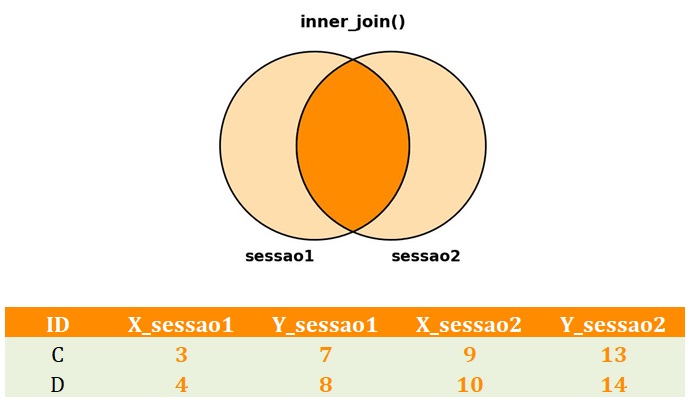 inner_join()

sessao1

sessao2

| ID | X_sessao1 | Y_sessao1 | X_sessao2 | Y_sessao2 |
|---|---|---|---|---|
| C | 3 | 7 | 9 | 13 |
| D | 4 | 8 | 10 | 14 |